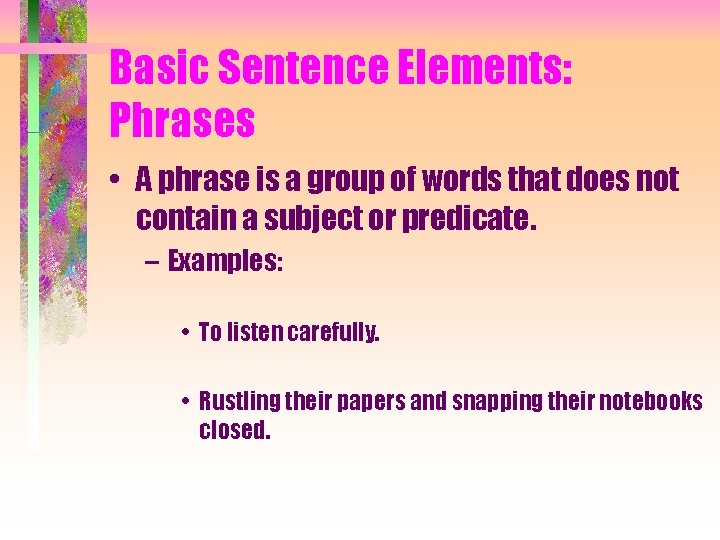 Basic Sentence Elements: Phrases

• A phrase is a group of words that does not contain a subject or predicate.

– Examples:

• To listen carefully.

• Rustling their papers and snapping their notebooks closed.